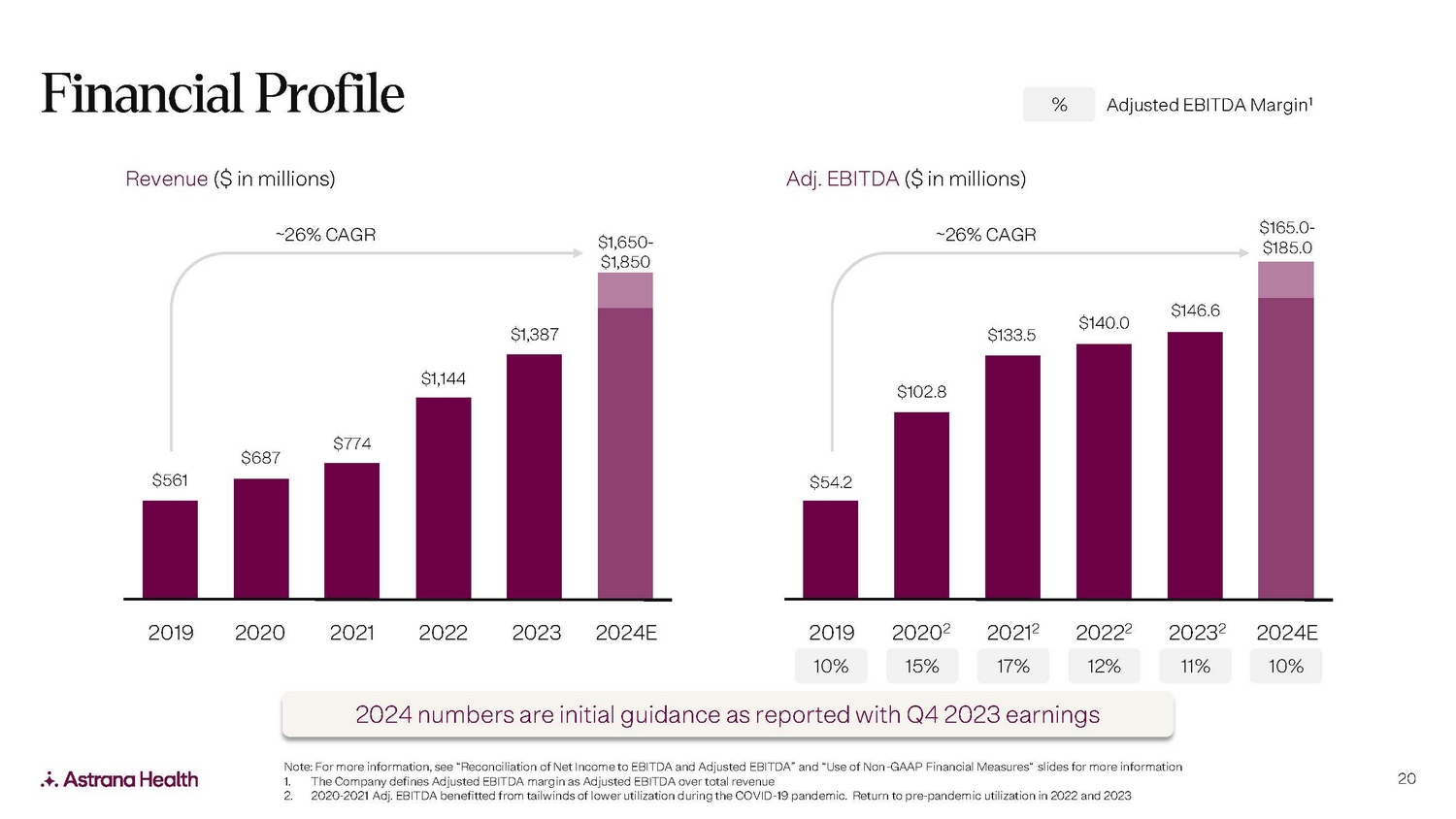 Financial Profile

% Adjusted EBITDA Margin$^1$

Revenue ($ in millions)

~26% CAGR

$561 $687 $774 $1,144 $1,387 $1,650-$1,850

2019 2020 2021 2022 2023 2024E

Adj. EBITDA ($ in millions)

~26% CAGR

$54.2 $102.8 $133.5 $140.0 $146.6 $165.0-$185.0

2019 2020$^2$ 2021$^2$ 2022$^2$ 2023$^2$ 2024E

10% 15% 17% 12% 11% 10%

2024 numbers are initial guidance as reported with Q4 2023 earnings

Astrana Health

Note: For more information, see "Reconciliation of Net Income to EBITDA and Adjusted EBITDA" and "Use of Non-GAAP Financial Measures" slides for more information
1. The Company defines Adjusted EBITDA margin as Adjusted EBITDA over total revenue
2. 2020-2021 Adj. EBITDA benefitted from tailwinds of lower utilization during the COVID-19 pandemic. Return to pre-pandemic utilization in 2022 and 2023

20